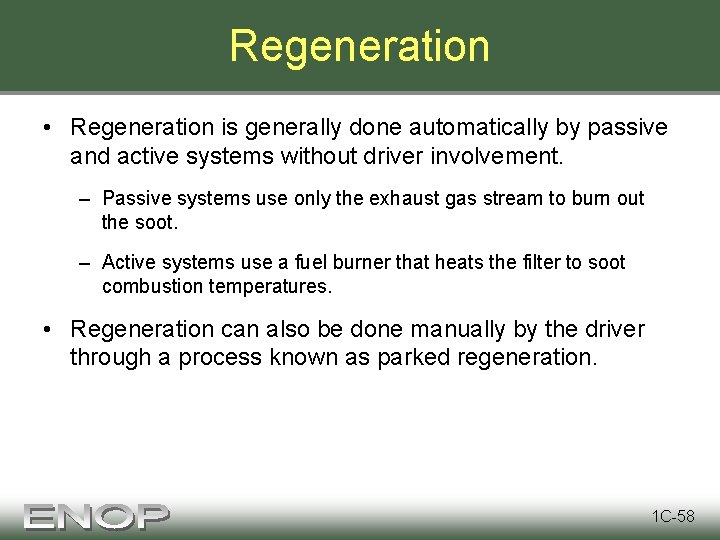 Regeneration

• Regeneration is generally done automatically by passive and active systems without driver involvement.

– Passive systems use only the exhaust gas stream to burn out the soot.

– Active systems use a fuel burner that heats the filter to soot combustion temperatures.

• Regeneration can also be done manually by the driver through a process known as parked regeneration.

ENOP

1C-58